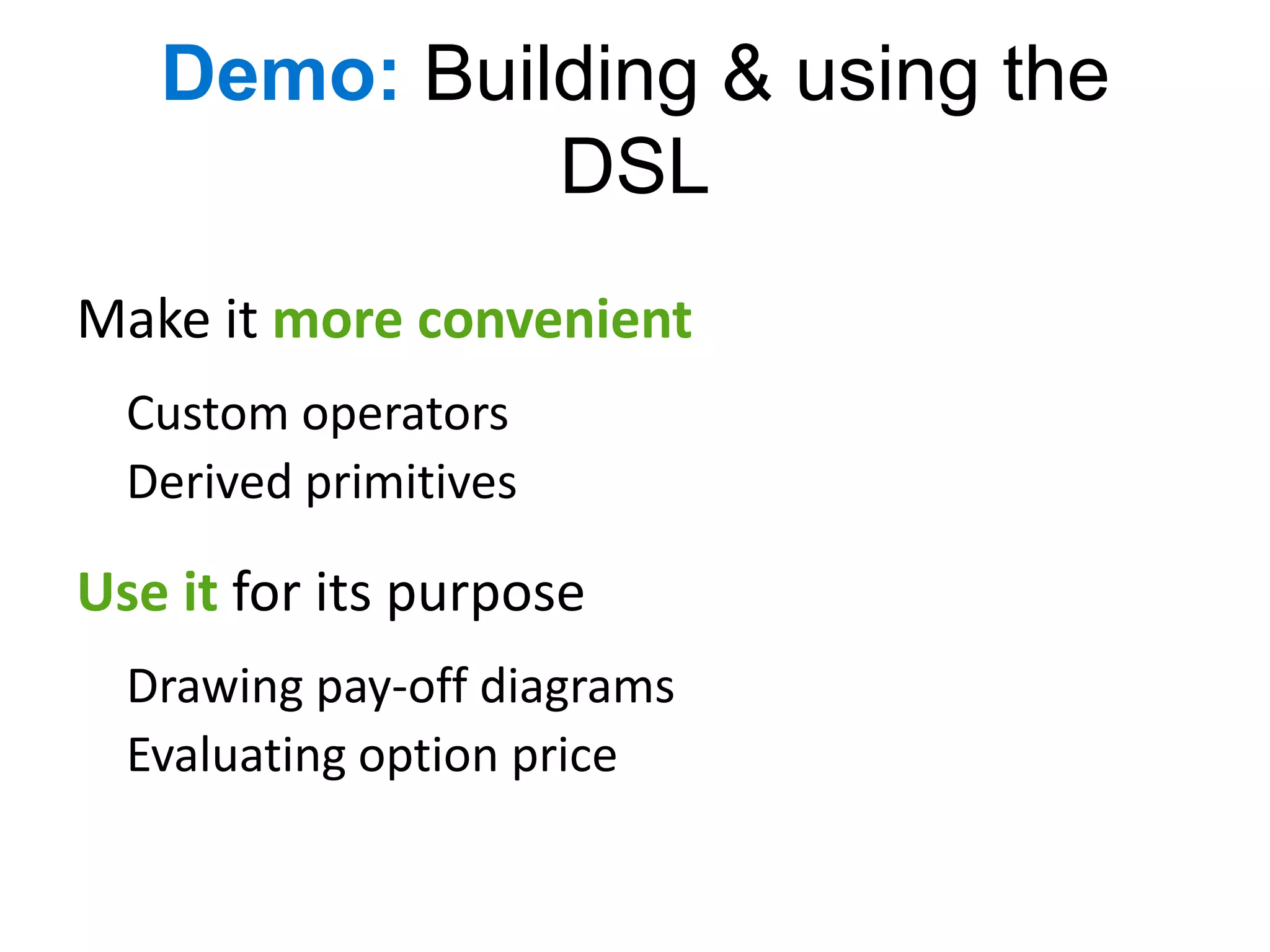 Demo: Building & using the DSL

Make it more convenient

Custom operators

Derived primitives

Use it for its purpose

Drawing pay-off diagrams

Evaluating option price